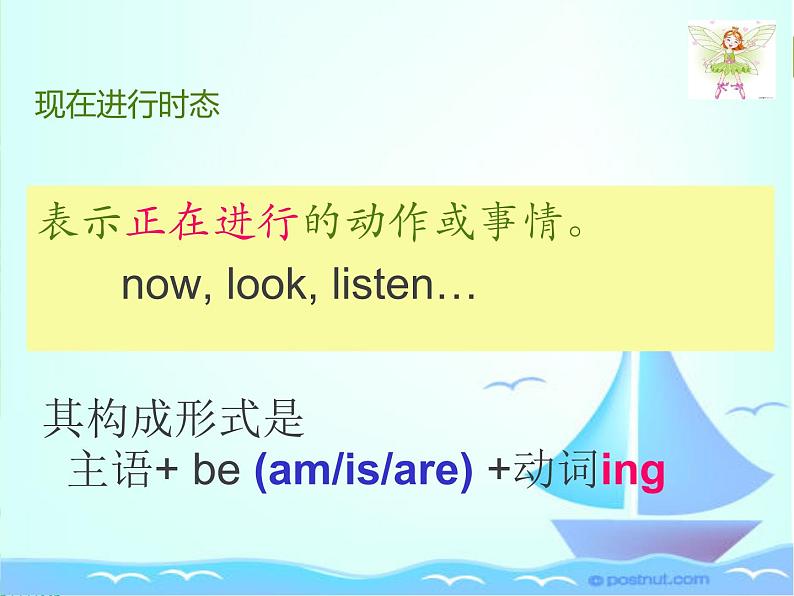 现在进行时态

表示正在进行的动作或事情。

now, look, listen…

其构成形式是
主语+ be (am/is/are) +动词ing

© postnut.com